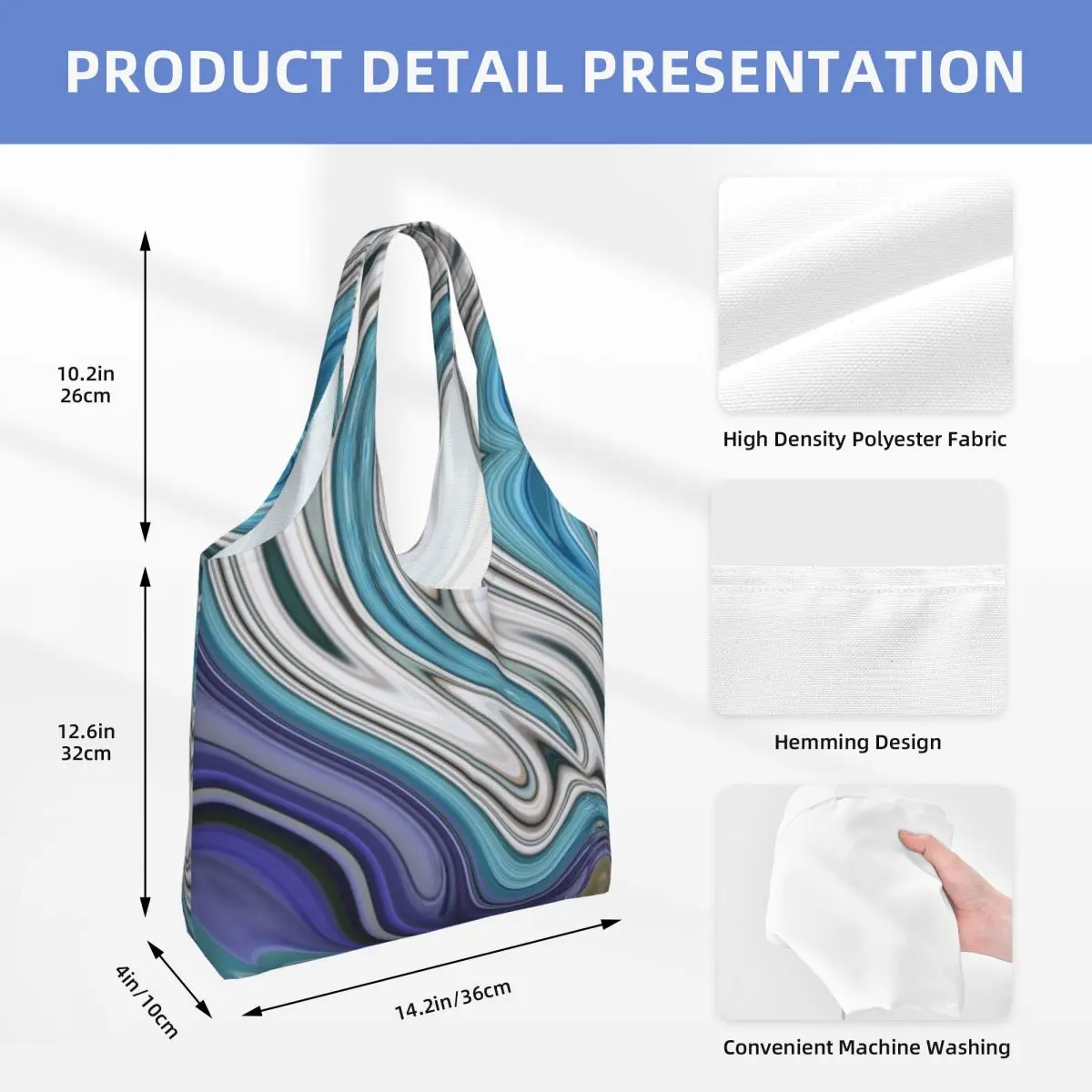 PRODUCT DETAIL PRESENTATION

10.2in
26cm

12.6in
32cm

4in/10cm

14.2in/36cm

High Density Polyester Fabric

Hemming Design

Convenient Machine Washing